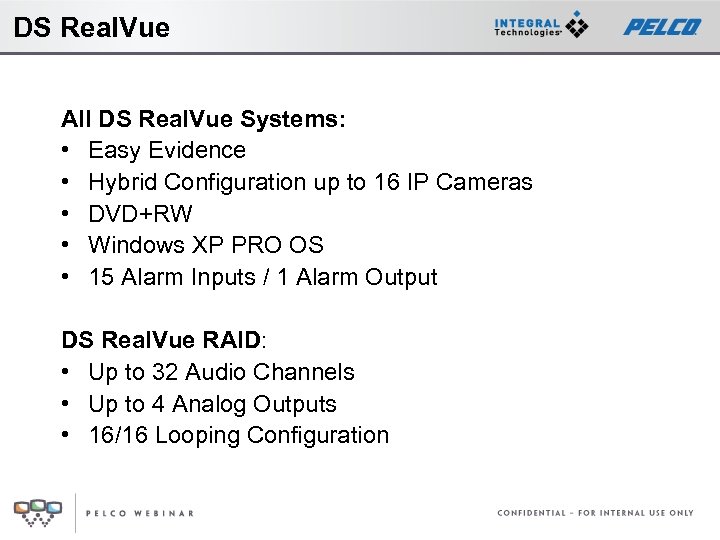 DS RealVue

INTEGRAL Technologies

PELCO

All DS RealVue Systems:
• Easy Evidence
• Hybrid Configuration up to 16 IP Cameras
• DVD+RW
• Windows XP PRO OS
• 15 Alarm Inputs / 1 Alarm Output

DS RealVue RAID:
• Up to 32 Audio Channels
• Up to 4 Analog Outputs
• 16/16 Looping Configuration

PELCO WEBINAR

CONFIDENTIAL – FOR INTERNAL USE ONLY